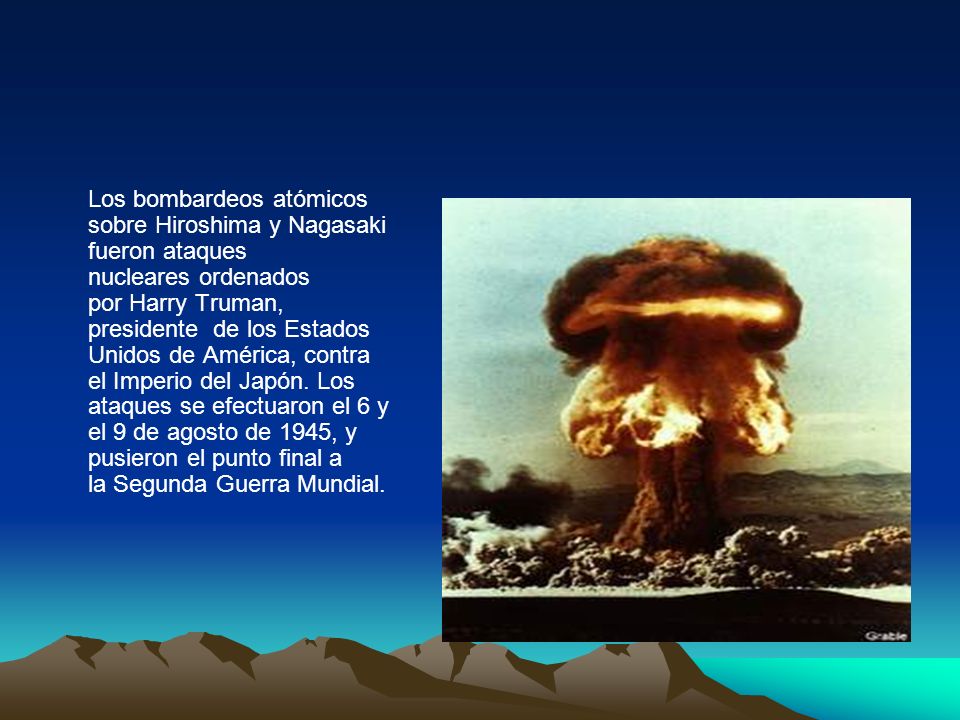 Los bombardeos atómicos sobre Hiroshima y Nagasaki fueron ataques nucleares ordenados por Harry Truman, presidente de los Estados Unidos de América, contra el Imperio del Japón. Los ataques se efectuaron el 6 y el 9 de agosto de 1945, y pusieron el punto final a la Segunda Guerra Mundial.

Grable